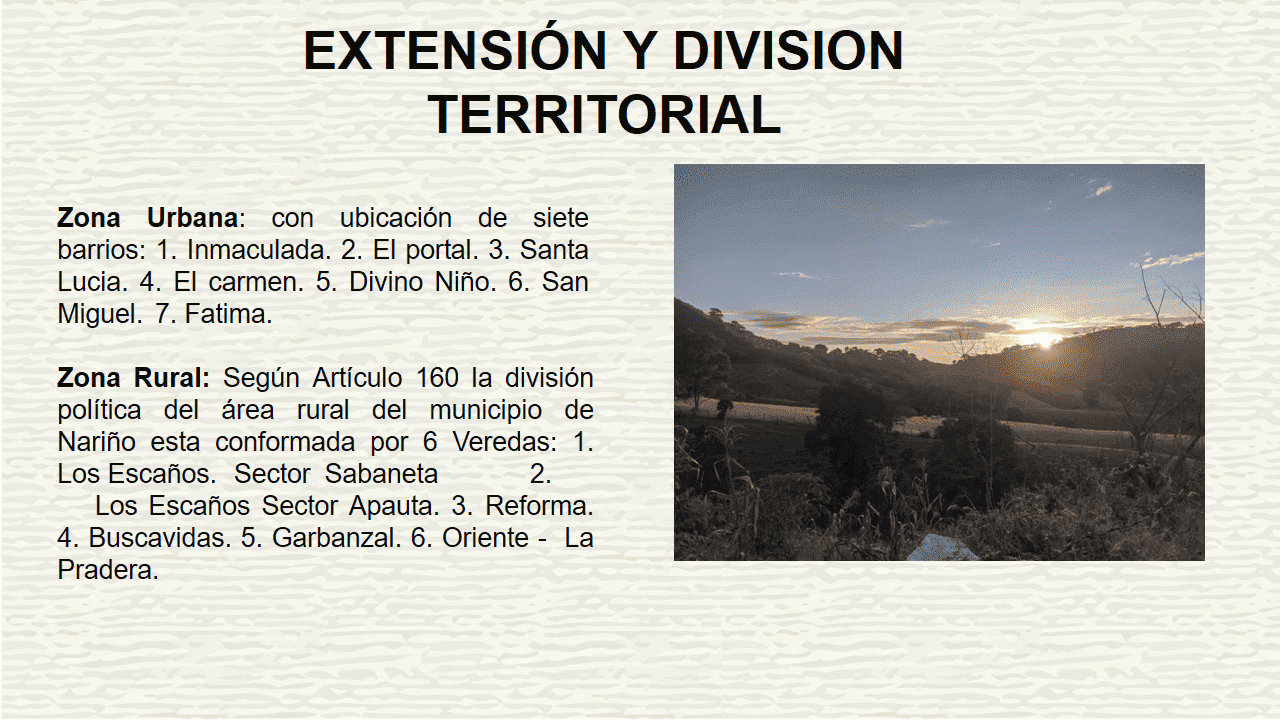 EXTENSIÓN Y DIVISION TERRITORIAL

Zona Urbana: con ubicación de siete barrios: 1. Inmaculada. 2. El portal. 3. Santa Lucia. 4. El carmen. 5. Divino Niño. 6. San Miguel. 7. Fatima.

Zona Rural: Según Artículo 160 la división política del área rural del municipio de Nariño esta conformada por 6 Veredas: 1. Los Escaños. Sector Sabaneta 2. Los Escaños Sector Apauta. 3. Reforma. 4. Buscavidas. 5. Garbanzal. 6. Oriente - La Pradera.